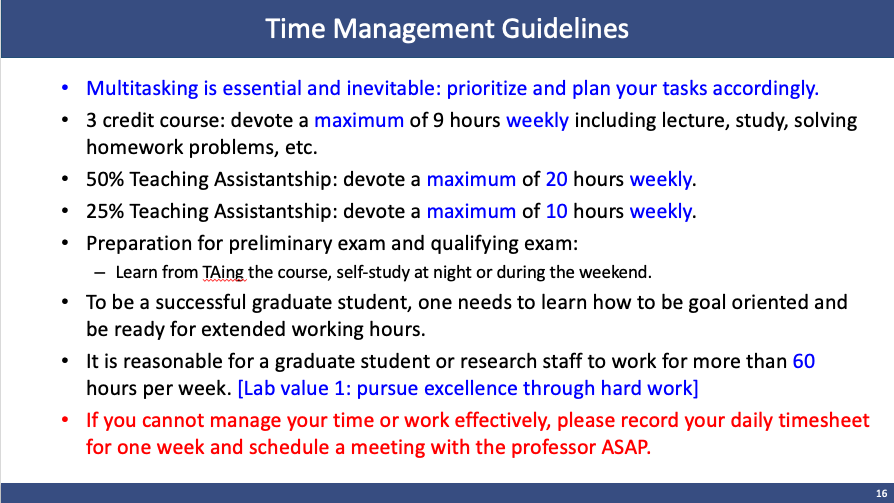 Time Management Guidelines

• Multitasking is essential and inevitable: prioritize and plan your tasks accordingly.

• 3 credit course: devote a maximum of 9 hours weekly including lecture, study, solving homework problems, etc.

• 50% Teaching Assistantship: devote a maximum of 20 hours weekly.

• 25% Teaching Assistantship: devote a maximum of 10 hours weekly.

• Preparation for preliminary exam and qualifying exam:

– Learn from TAing the course, self-study at night or during the weekend.

• To be a successful graduate student, one needs to learn how to be goal oriented and be ready for extended working hours.

• It is reasonable for a graduate student or research staff to work for more than 60 hours per week. [Lab value 1: pursue excellence through hard work]

• If you cannot manage your time or work effectively, please record your daily timesheet for one week and schedule a meeting with the professor ASAP.

16